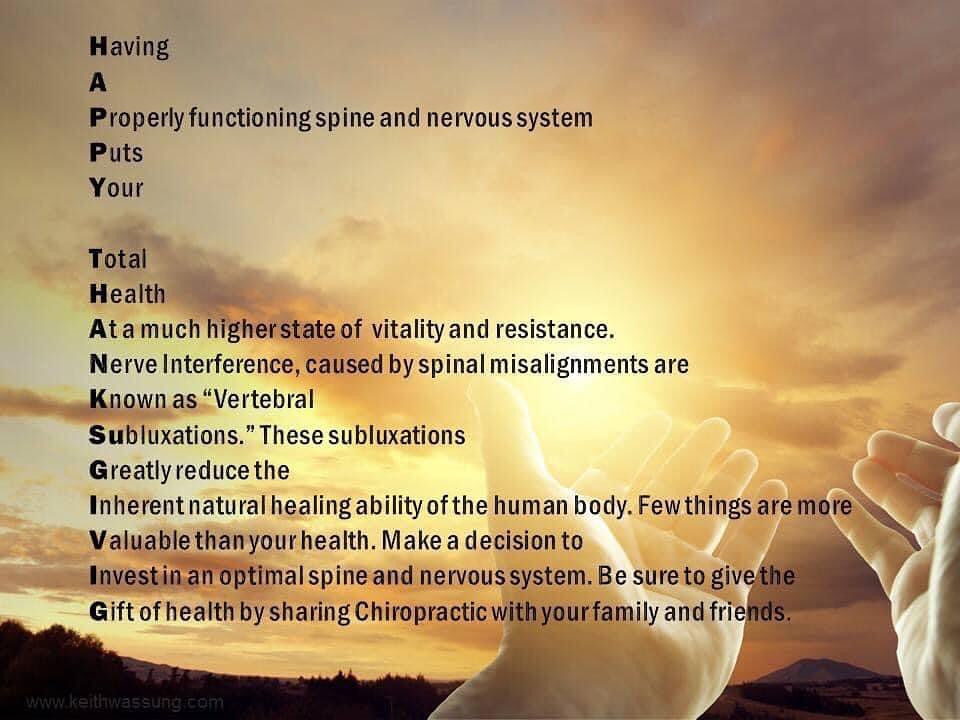 Having
A
Properly functioning spine and nervous system
Puts
Your

Total
Health
At a much higher state of vitality and resistance.
Nerve Interference, caused by spinal misalignments are
Known as "Vertebral
Subluxations." These subluxations
Greatly reduce the
Inherent natural healing ability of the human body. Few things are more
Valuable than your health. Make a decision to
Invest in an optimal spine and nervous system. Be sure to give the
Gift of health by sharing Chiropractic with your family and friends.

www.keithwassung.com